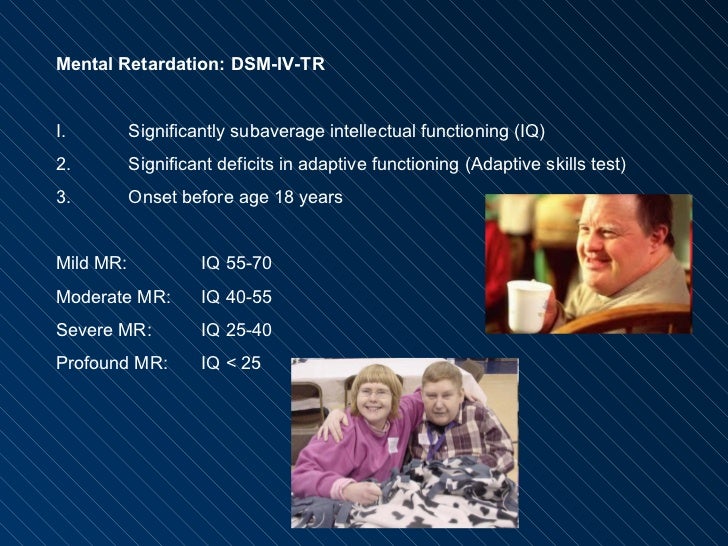 Mental Retardation: DSM-IV-TR

I. Significantly subaverage intellectual functioning (IQ)

2. Significant deficits in adaptive functioning (Adaptive skills test)

3. Onset before age 18 years

Mild MR: IQ 55-70

Moderate MR: IQ 40-55

Severe MR: IQ 25-40

Profound MR: IQ < 25